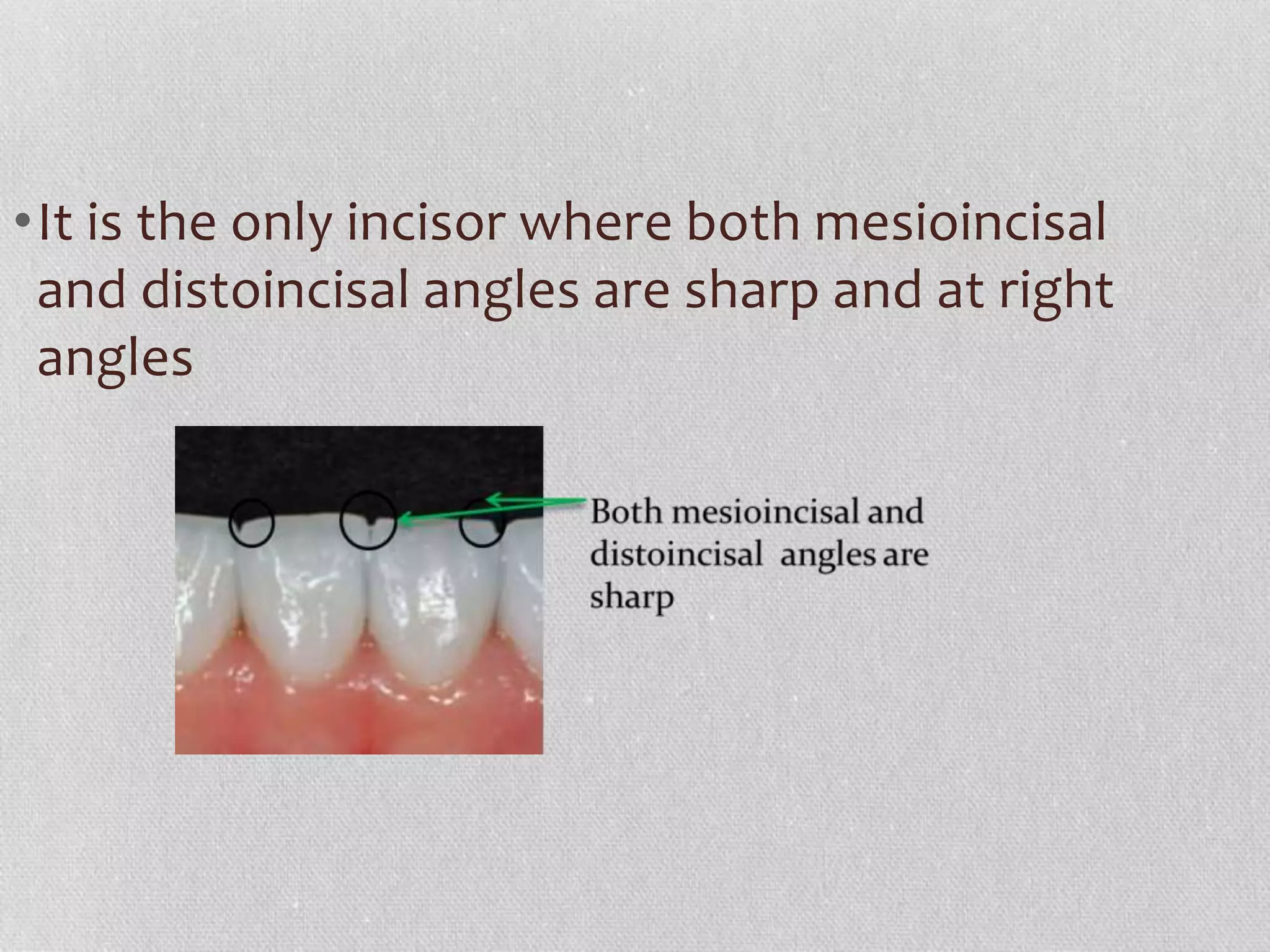 • It is the only incisor where both mesioincisal and distoincisal angles are sharp and at right angles

Both mesioincisal and distoincisal angles are sharp